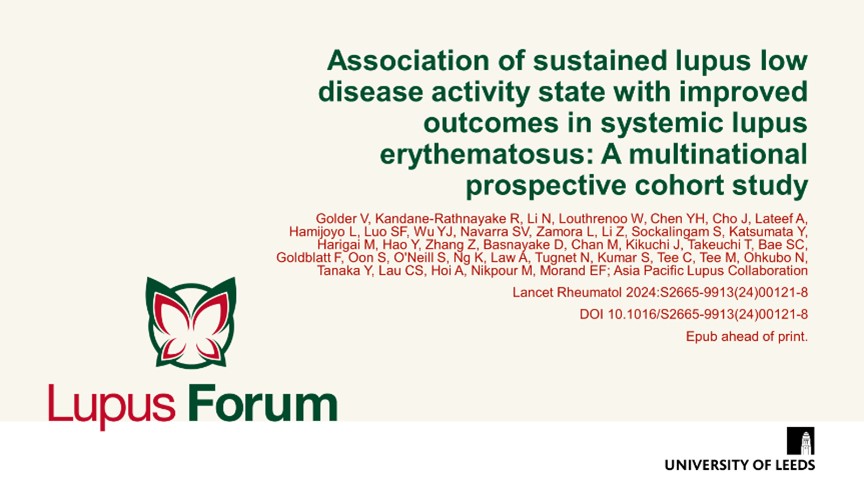 Association of sustained lupus low disease activity state with improved outcomes in systemic lupus erythematosus: A multinational prospective cohort study

Golder V, Kandane-Rathnayake R, Li N, Louthrenoo W, Chen YH, Cho J, Lateef A, Hamijoyo L, Luo SF, Wu YJ, Navarra SV, Zamora L, Li Z, Sockalingam S, Katsumata Y, Harigai M, Hao Y, Zhang Z, Basnayake D, Chan M, Kikuchi J, Takeuchi T, Bae SC, Goldblatt F, Oon S, O'Neill S, Ng K, Law A, Tugnet N, Kumar S, Tee C, Tee M, Ohkubo N, Tanaka Y, Lau CS, Hoi A, Nikpour M, Morand EF; Asia Pacific Lupus Collaboration

Lancet Rheumatol 2024:S2665-9913(24)00121-8

DOI 10.1016/S2665-9913(24)00121-8

Epub ahead of print.

Lupus Forum

UNIVERSITY OF LEEDS